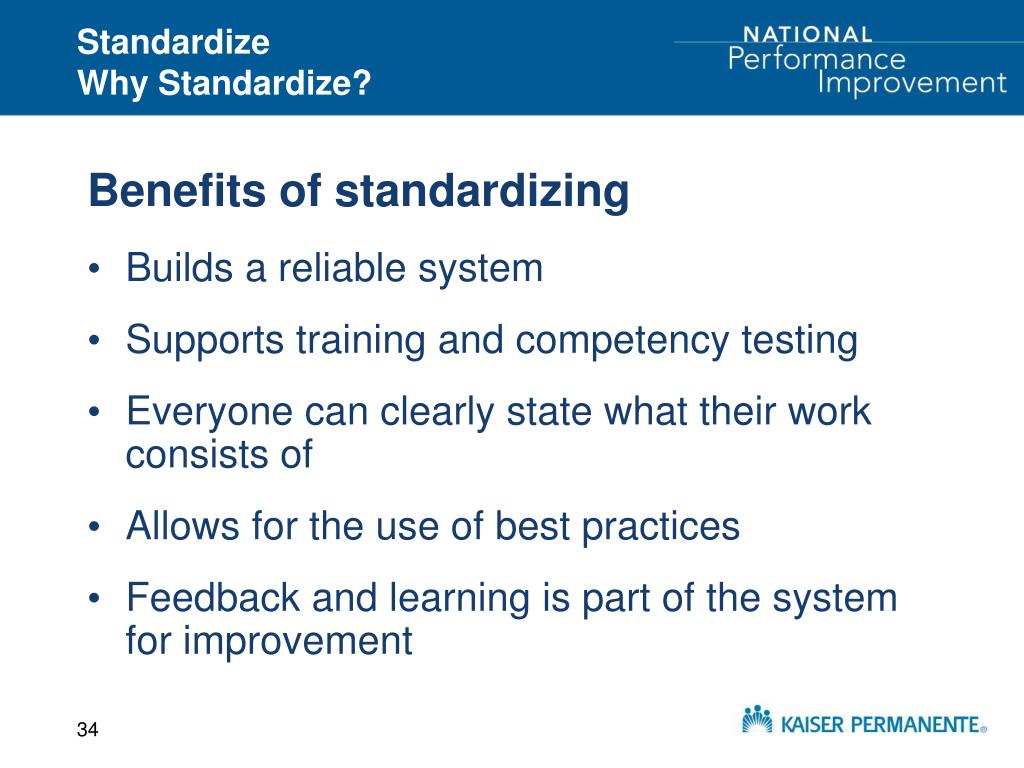 Standardize
Why Standardize?

NATIONAL
Performance
Improvement

Benefits of standardizing

• Builds a reliable system
• Supports training and competency testing
• Everyone can clearly state what their work consists of
• Allows for the use of best practices
• Feedback and learning is part of the system for improvement

34

KAISER PERMANENTE®